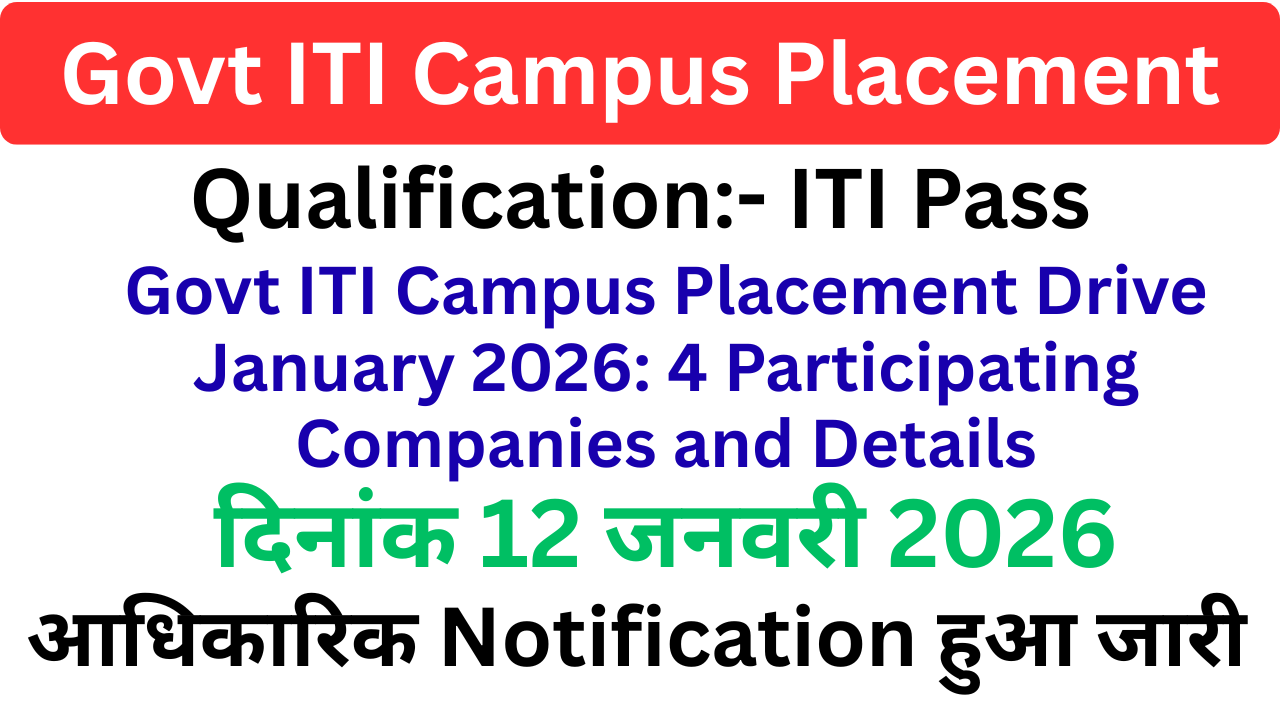 Govt ITI Campus Placement

Qualification:- ITI Pass

Govt ITI Campus Placement Drive January 2026: 4 Participating Companies and Details

दिनांक 12 जनवरी 2026

आधिकारिक Notification हुआ जारी